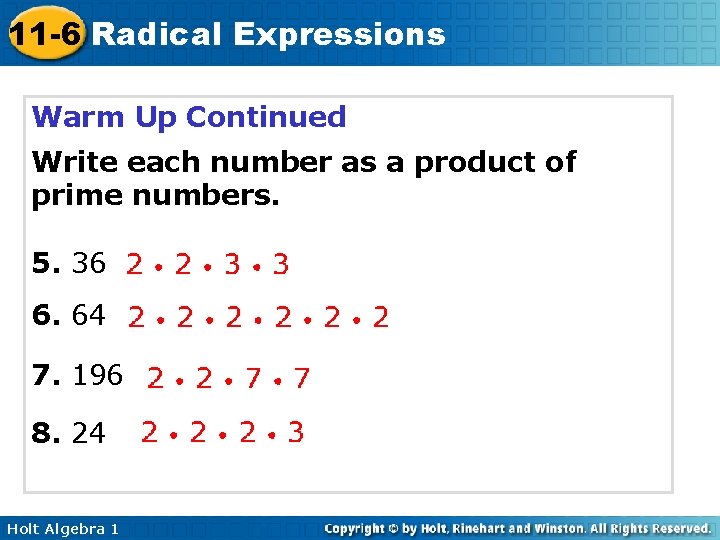 11-6 Radical Expressions

Warm Up Continued

Write each number as a product of prime numbers.

5. 36 $2 \cdot 2 \cdot 3 \cdot 3$

6. 64 $2 \cdot 2 \cdot 2 \cdot 2 \cdot 2 \cdot 2$

7. 196 $2 \cdot 2 \cdot 7 \cdot 7$

8. 24 $2 \cdot 2 \cdot 2 \cdot 3$

Holt Algebra 1

Copyright © by Holt, Rinehart and Winston. All Rights Reserved.